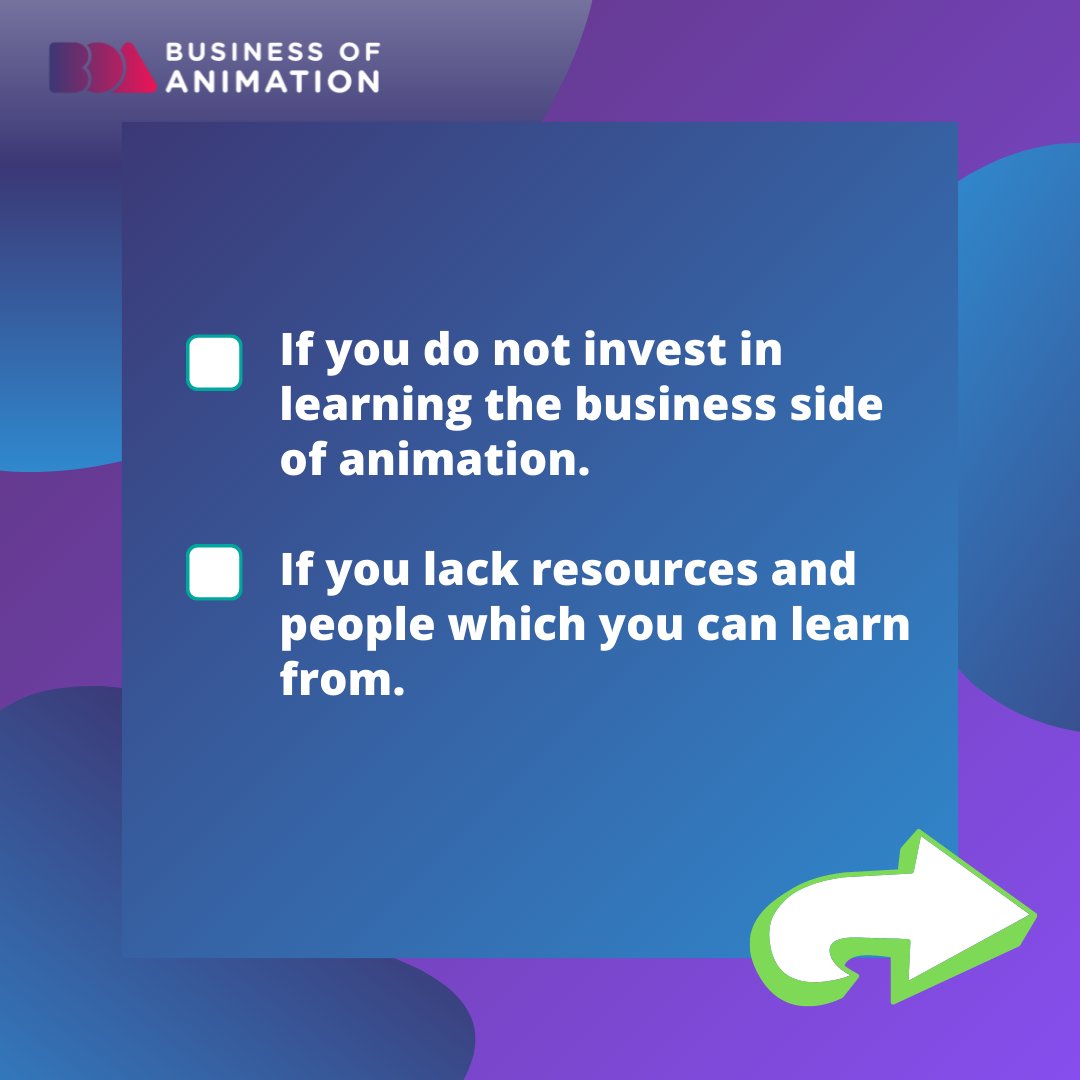 BOA BUSINESS OF ANIMATION

If you do not invest in learning the business side of animation.

If you lack resources and people which you can learn from.